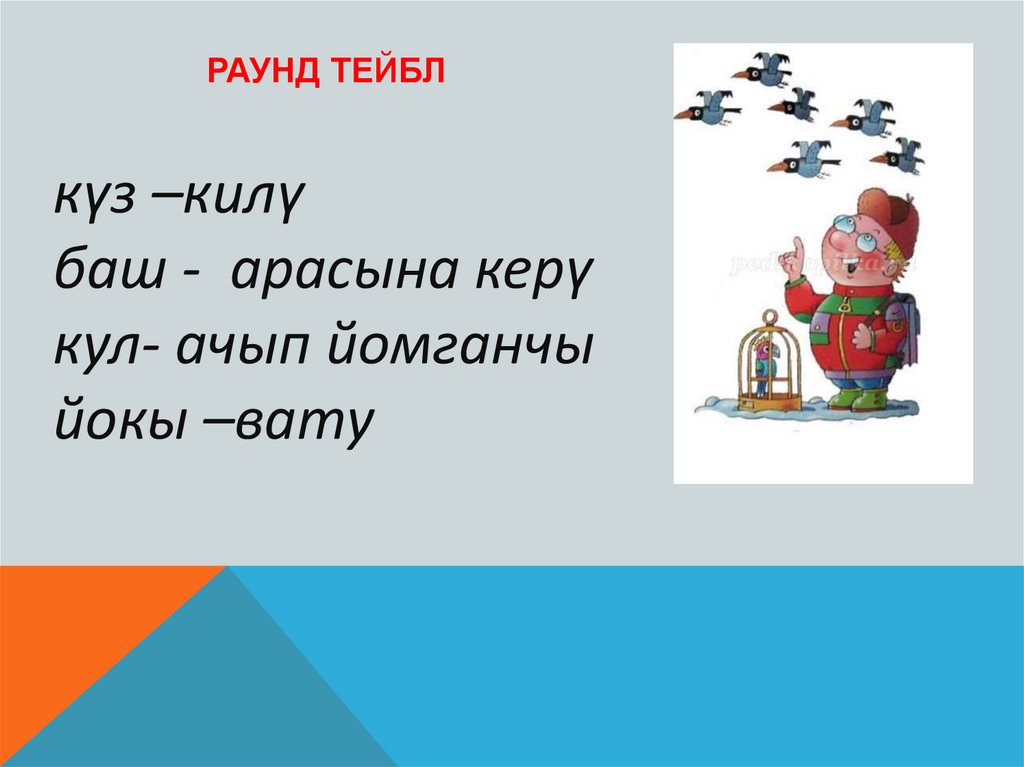 РАУНД ТЕЙБЛ

күз –килү
баш - арасына керү
кул- ачып йомганчы
йокы –вату